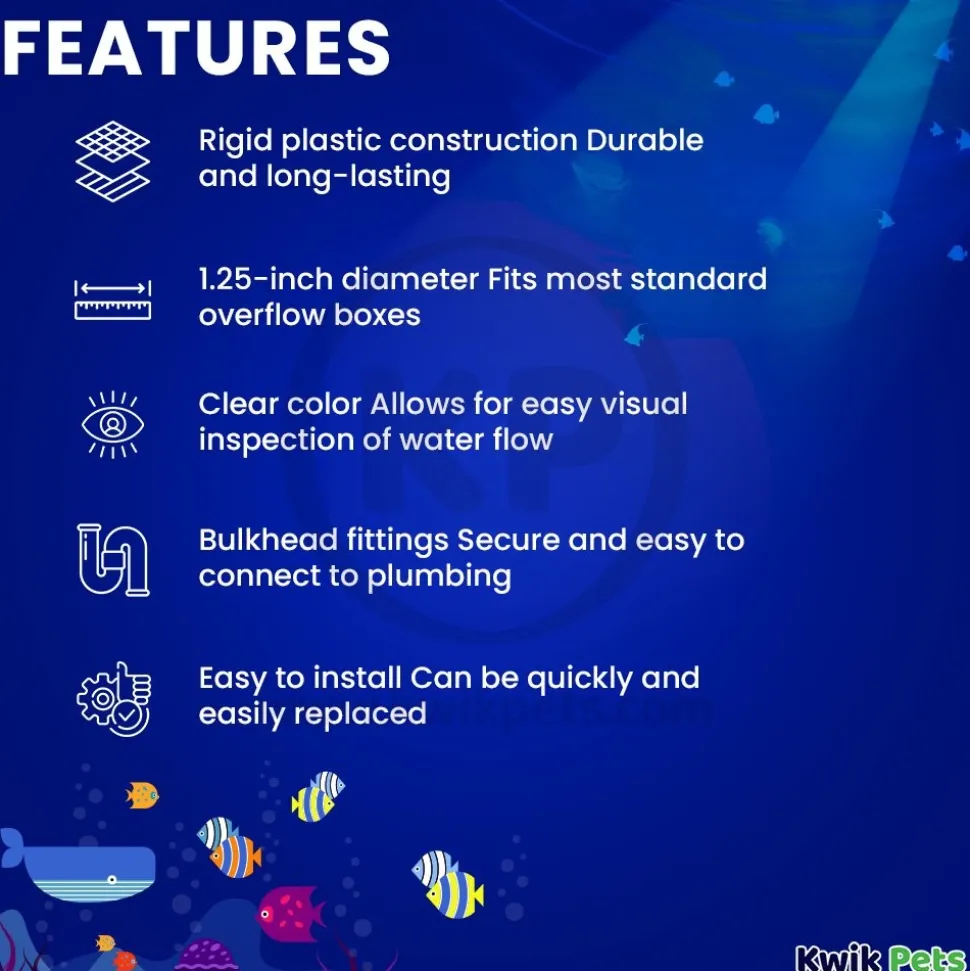 FEATURES

Rigid plastic construction Durable and long-lasting

1.25-inch diameter Fits most standard overflow boxes

Clear color Allows for easy visual inspection of water flow

Bulkhead fittings Secure and easy to connect to plumbing

Easy to install Can be quickly and easily replaced

Kwik Pets